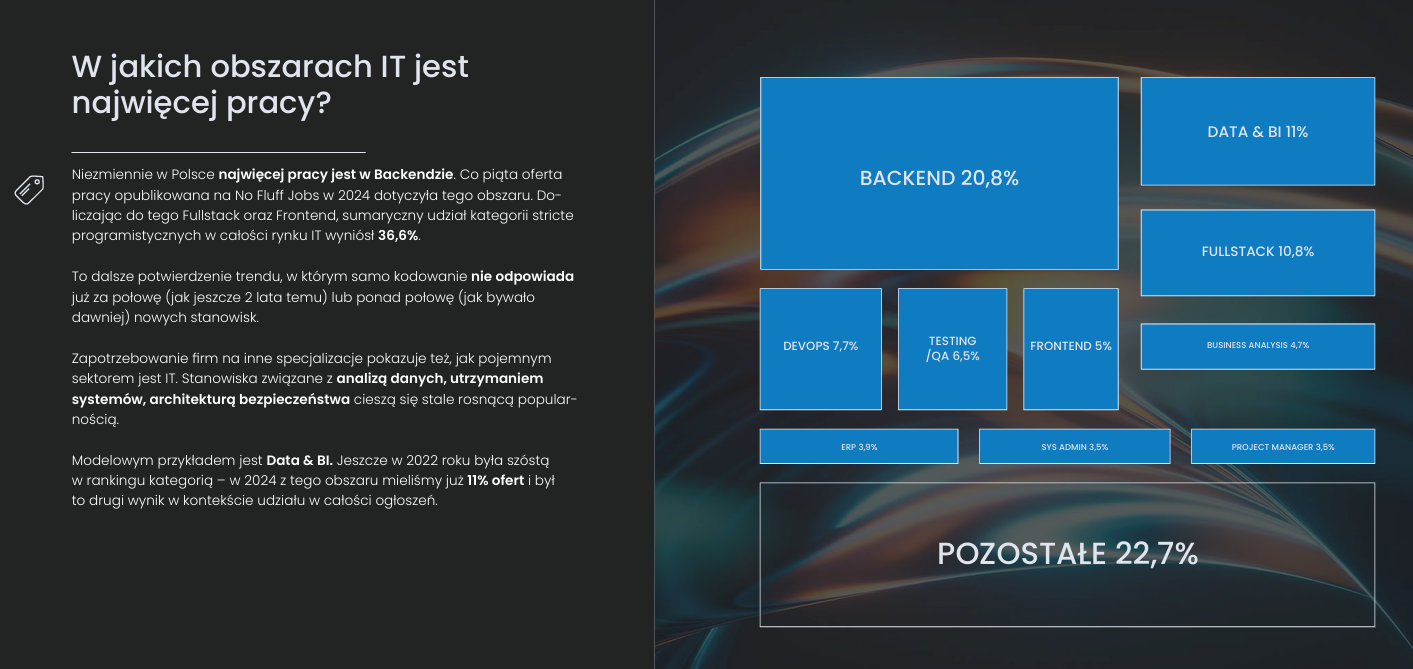 W jakich obszarach IT jest najwięcej pracy?

Niezmiennie w Polsce najwięcej pracy jest w Backendzie. Co piąta oferta pracy opublikowana na No Fluff Jobs w 2024 dotyczyła tego obszaru. Doliczając do tego Fullstack oraz Frontend, sumaryczny udział kategorii stricte programistycznych w całości rynku IT wyniósł 36,6%.

To dalsze potwierdzenie trendu, w którym samo kodowanie nie odpowiada już za połowę (jak jeszcze 2 lata temu) lub ponad połowę (jak bywało dawniej) nowych stanowisk.

Zapotrzebowanie firm na inne specjalizacje pokazuje też, jak pojemnym sektorem jest IT. Stanowiska związane z analizą danych, utrzymaniem systemów, architekturą bezpieczeństwa cieszą się stale rosnącą popularnością.

Modelowym przykładem jest Data & BI. Jeszcze w 2022 roku była szóstą w rankingu kategorią – w 2024 z tego obszaru mieliśmy już 11% ofert i był to drugi wynik w kontekście udziału w całości ogłoszeń.

BACKEND 20,8%

DATA & BI 11%

FULLSTACK 10,8%

DEVOPS 7,7%

TESTING /QA 6,5%

FRONTEND 5%

BUSINESS ANALYSIS 4,7%

ERP 3,9%

SYS ADMIN 3,5%

PROJECT MANAGER 3,5%

POZOSTAŁE 22,7%